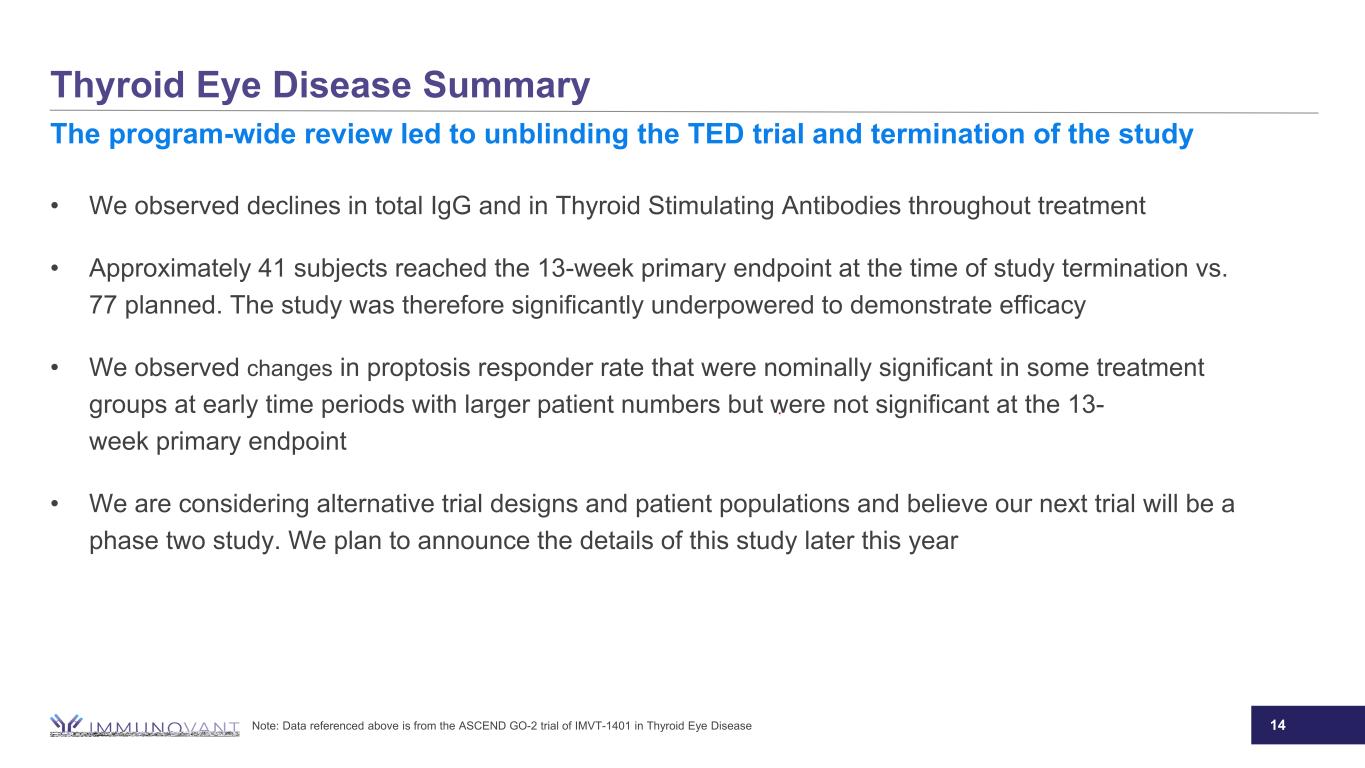 Thyroid Eye Disease Summary

The program-wide review led to unblinding the TED trial and termination of the study

• We observed declines in total IgG and in Thyroid Stimulating Antibodies throughout treatment

• Approximately 41 subjects reached the 13-week primary endpoint at the time of study termination vs. 77 planned. The study was therefore significantly underpowered to demonstrate efficacy

• We observed changes in proptosis responder rate that were nominally significant in some treatment groups at early time periods with larger patient numbers but were not significant at the 13-week primary endpoint

• We are considering alternative trial designs and patient populations and believe our next trial will be a phase two study. We plan to announce the details of this study later this year

IMMUNOVANT

Note: Data referenced above is from the ASCEND GO-2 trial of IMVT-1401 in Thyroid Eye Disease

14